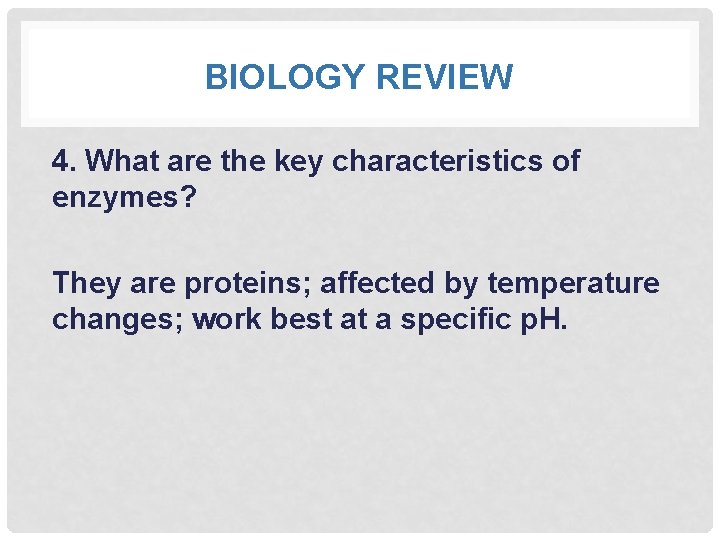 BIOLOGY REVIEW

4. What are the key characteristics of enzymes?

They are proteins; affected by temperature changes; work best at a specific pH.